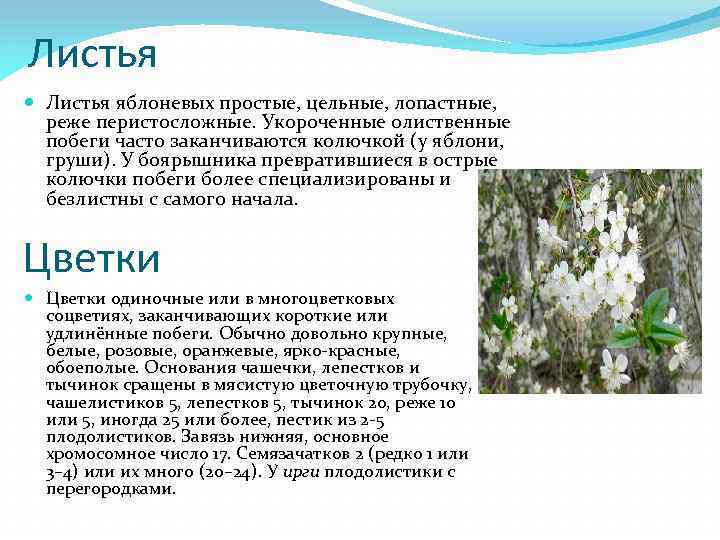 Листья

Листья яблоневых простые, цельные, лопастные, реже перистосложные. Укороченные олиственные побеги часто заканчиваются колючкой (у яблони, груши). У боярышника превратившиеся в острые колючки побеги более специализированы и безлистны с самого начала.

Цветки

Цветки одиночные или в многоцветковых соцветиях, заканчивающих короткие или удлинённые побеги. Обычно довольно крупные, белые, розовые, оранжевые, ярко-красные, обоеполые. Основания чашечки, лепестков и тычинок сращены в мясистую цветочную трубочку, чашелистиков 5, лепестков 5, тычинок 20, реже 10 или 5, иногда 25 или более, пестик из 2-5 плодолистиков. Завязь нижняя, основное хромосомное число 17. Семязачатков 2 (редко 1 или 3–4) или их много (20–24). У ирги плодолистики с перегородками.